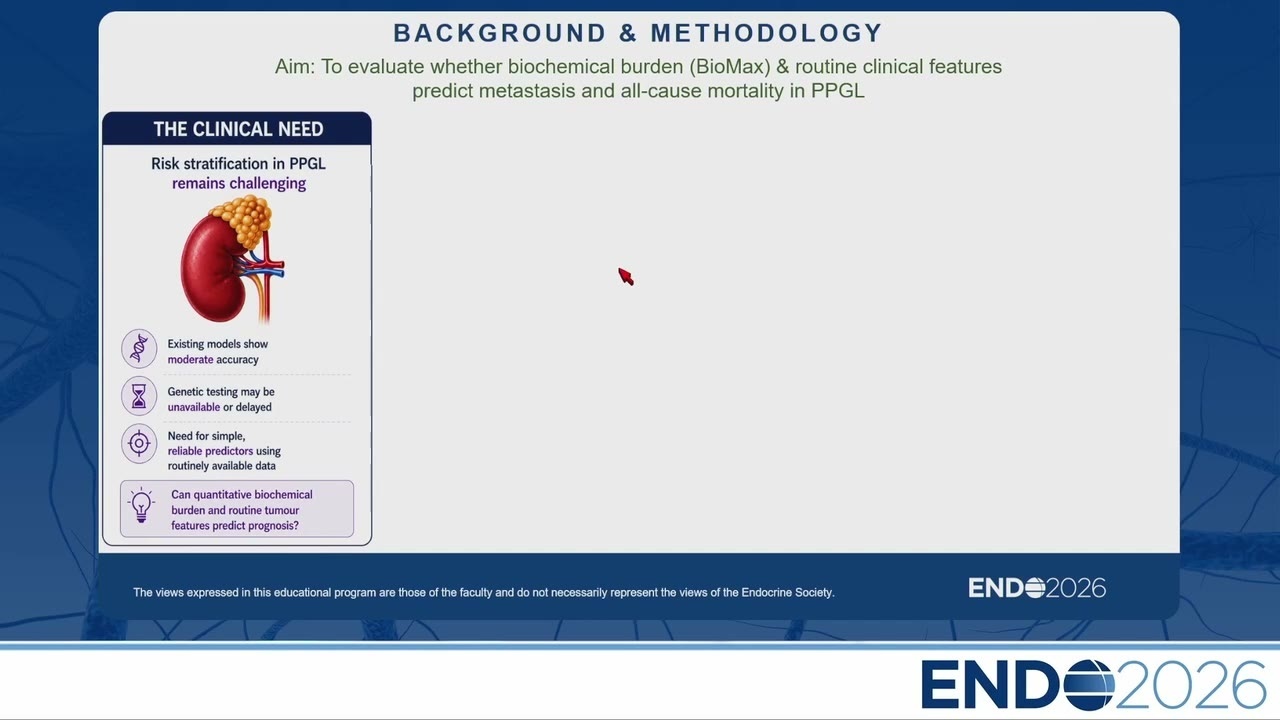 BACKGROUND & METHODOLOGY

Aim: To evaluate whether biochemical burden (BioMax) & routine clinical features predict metastasis and all-cause mortality in PPGL

THE CLINICAL NEED

Risk stratification in PPGL remains challenging

Existing models show moderate accuracy

Genetic testing may be unavailable or delayed

Need for simple, reliable predictors using routinely available data

Can quantitative biochemical burden and routine tumour features predict prognosis?

The views expressed in this educational program are those of the faculty and do not necessarily represent the views of the Endocrine Society.

ENDO2026

ENDO2026